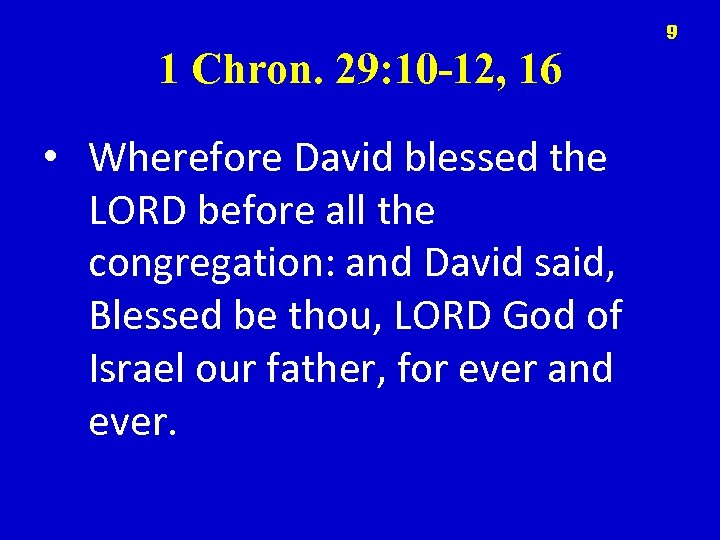 9

1 Chron. 29:10-12, 16

• Wherefore David blessed the LORD before all the congregation: and David said, Blessed be thou, LORD God of Israel our father, for ever and ever.